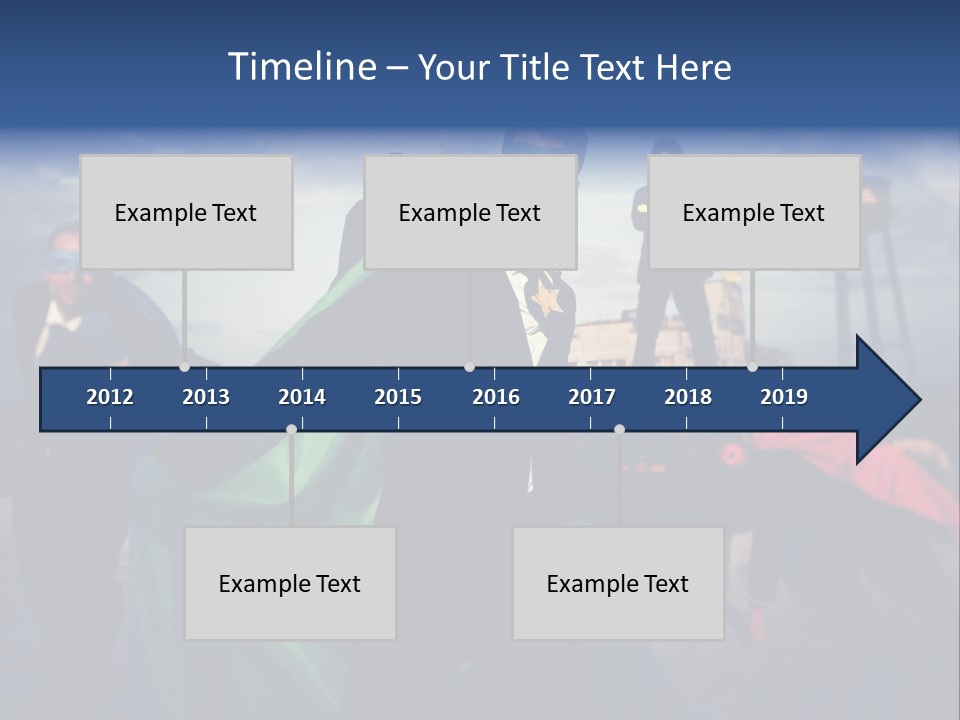 Timeline – Your Title Text Here

Example Text

Example Text

Example Text

2012 2013 2014 2015 2016 2017 2018 2019

Example Text

Example Text